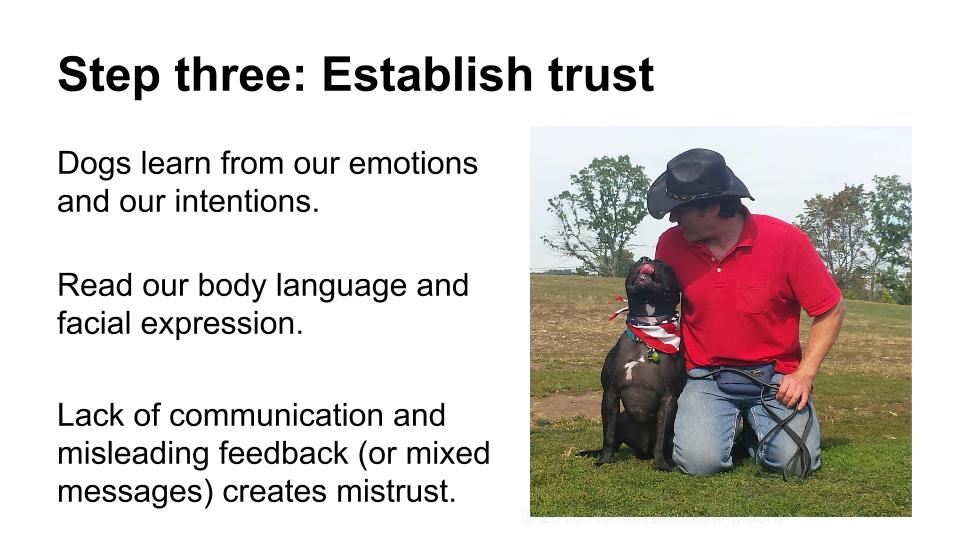 Step three: Establish trust

Dogs learn from our emotions and our intentions.

Read our body language and facial expression.

Lack of communication and misleading feedback (or mixed messages) creates mistrust.